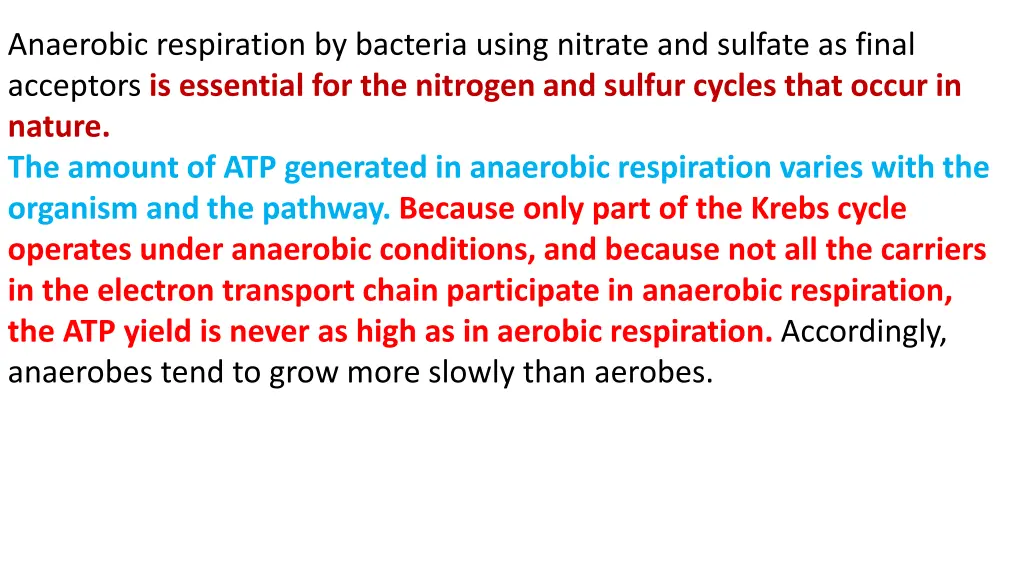 Anaerobic respiration by bacteria using nitrate and sulfate as final acceptors is essential for the nitrogen and sulfur cycles that occur in nature.

The amount of ATP generated in anaerobic respiration varies with the organism and the pathway. Because only part of the Krebs cycle operates under anaerobic conditions, and because not all the carriers in the electron transport chain participate in anaerobic respiration, the ATP yield is never as high as in aerobic respiration. Accordingly, anaerobes tend to grow more slowly than aerobes.